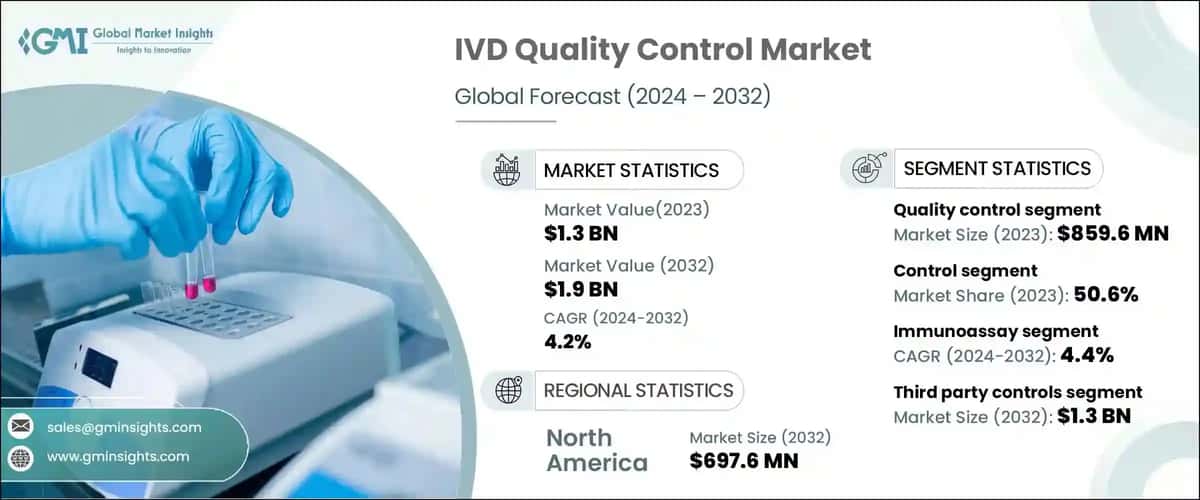 GMI Global Market Insights
Insights to Innovation

IVD Quality Control Market

Global Forecast (2024 – 2032)

MARKET STATISTICS

Market Value(2023)
$1.3 BN

Market Value (2032)
$1.9 BN

CAGR (2024-2032)
4.2%

REGIONAL STATISTICS

North America

Market Size (2032)
$697.6 MN

SEGMENT STATISTICS

Quality control segment
Market Size (2023): $859.6 MN

Control segment
Market Share (2023): 50.6%

Immunoassay segment
CAGR (2024-2032): 4.4%

Third party controls segment
Market Size (2032): $1.3 BN

sales@gminsights.com

www.gminsights.com